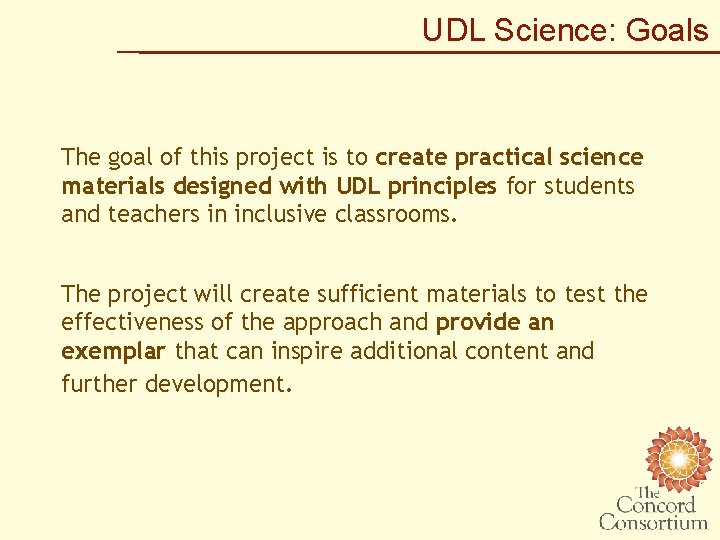 UDL Science: Goals

The goal of this project is to create practical science materials designed with UDL principles for students and teachers in inclusive classrooms.

The project will create sufficient materials to test the effectiveness of the approach and provide an exemplar that can inspire additional content and further development.

The Concord Consortium